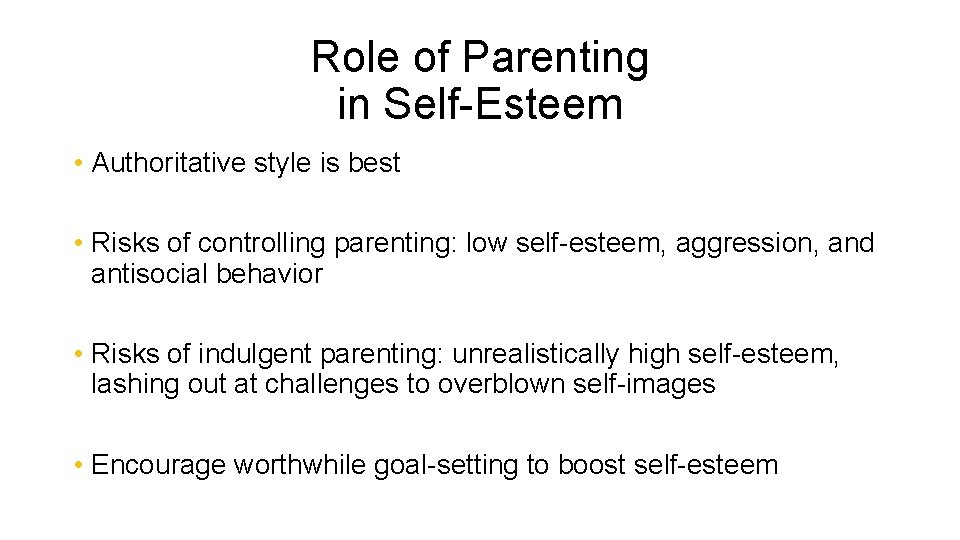 Role of Parenting in Self-Esteem

• Authoritative style is best

• Risks of controlling parenting: low self-esteem, aggression, and antisocial behavior

• Risks of indulgent parenting: unrealistically high self-esteem, lashing out at challenges to overblown self-images

• Encourage worthwhile goal-setting to boost self-esteem